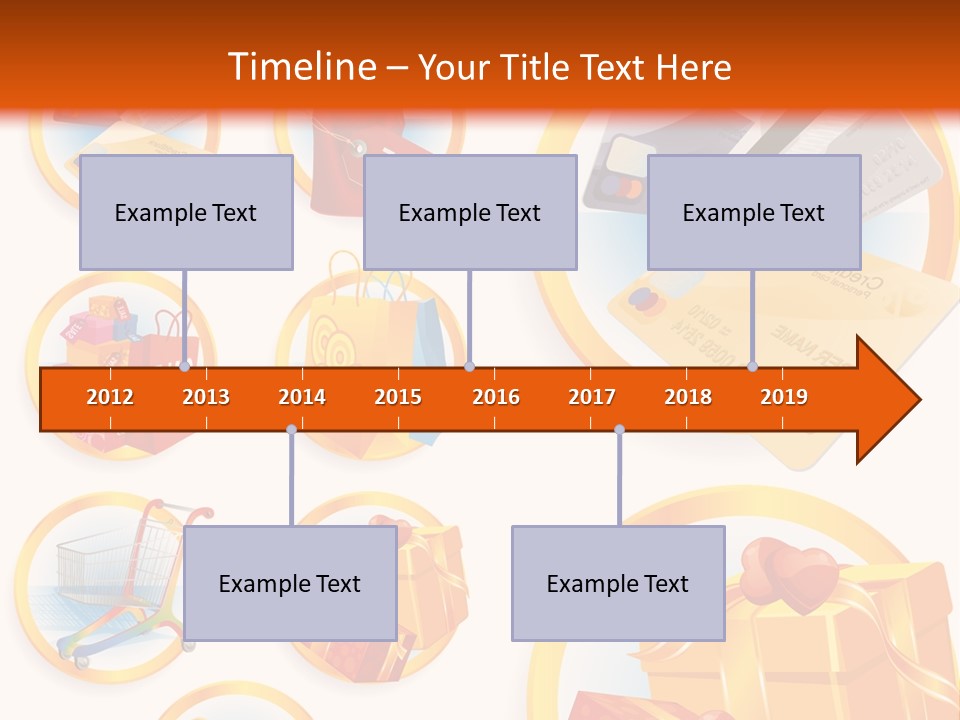 Timeline – Your Title Text Here

Example Text

Example Text

Example Text

2012 2013 2014 2015 2016 2017 2018 2019

Example Text

Example Text